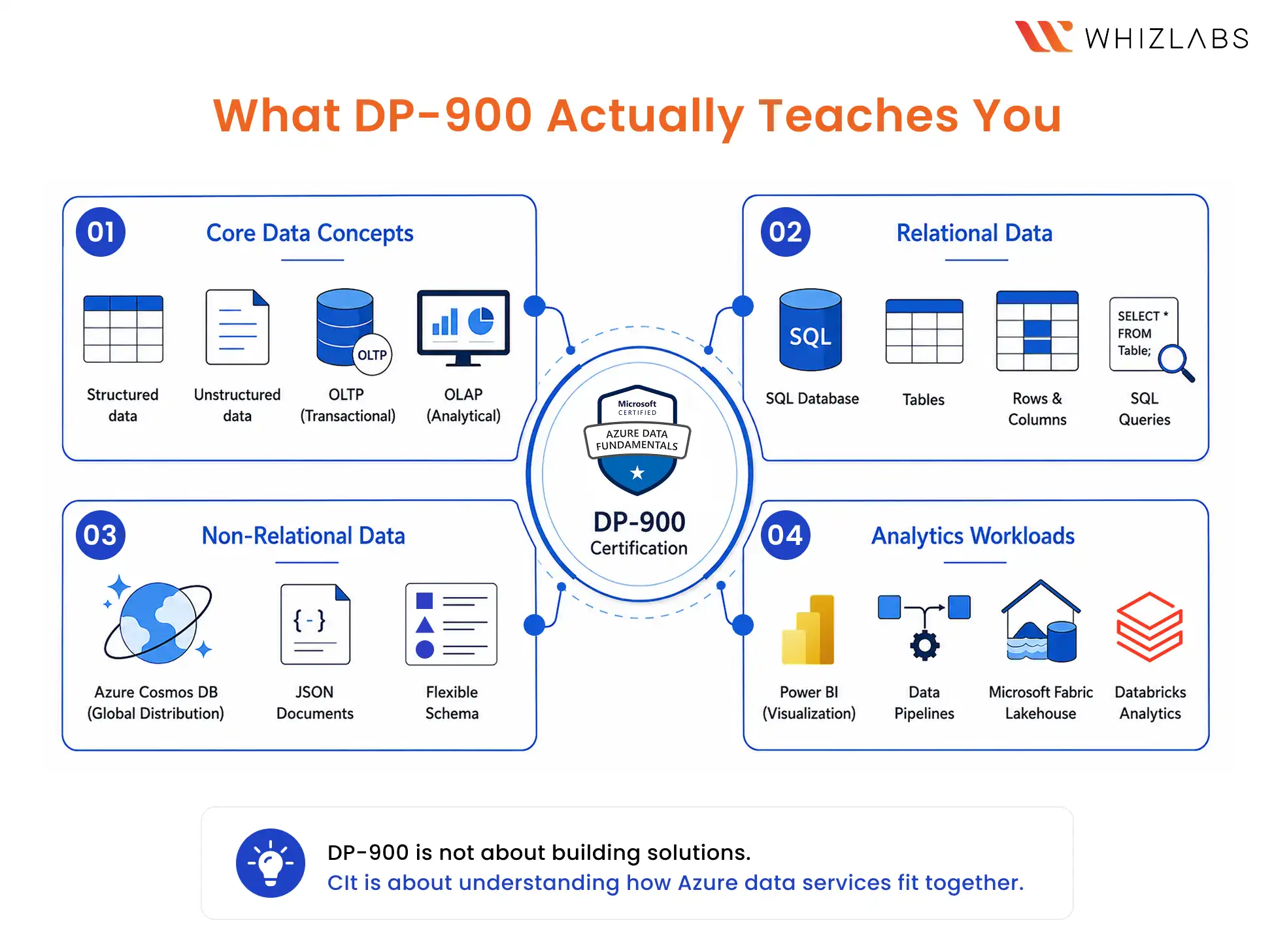 WHIZLABS

What DP-900 Actually Teaches You

01 Core Data Concepts

Structured data

Unstructured data

OLTP

OLTP (Transactional)

OLAP (Analytical)

02 Relational Data

SQL

SQL Database

Tables

Rows & Columns

SELECT * FROM Table;

SQL Queries

Microsoft CERTIFIED

AZURE DATA FUNDAMENTALS

DP-900 Certification

03 Non-Relational Data

Azure Cosmos DB (Global Distribution)

{ - }

JSON Documents

Flexible Schema

04 Analytics Workloads

Power BI (Visualization)

Data Pipelines

Microsoft Fabric Lakehouse

Databricks Analytics

DP-900 is not about building solutions.
CIt is about understanding how Azure data services fit together.